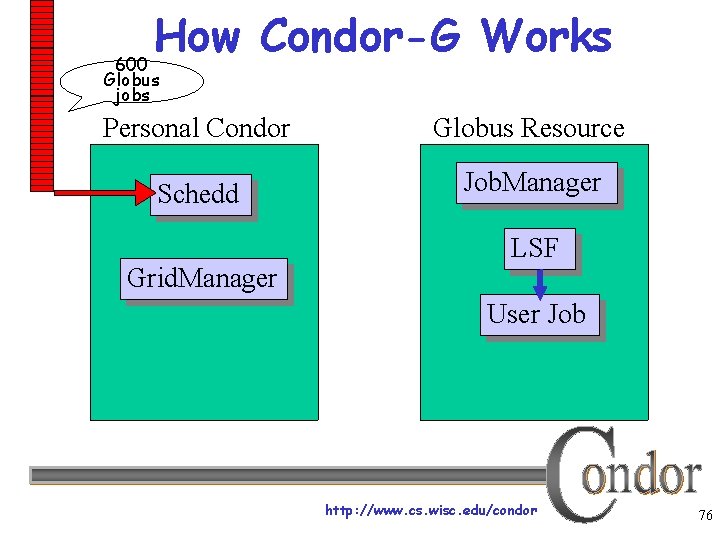 How Condor-G Works

600 Globus jobs

Personal Condor

Schedd

GridManager

Globus Resource

JobManager

LSF

User Job

Condor

http://www.cs.wisc.edu/condor

76